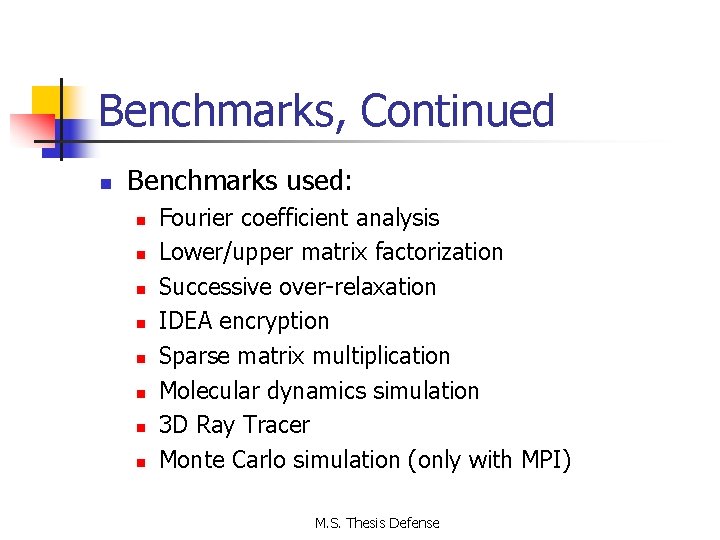 Benchmarks, Continued

- Benchmarks used:
  - Fourier coefficient analysis
  - Lower/upper matrix factorization
  - Successive over-relaxation
  - IDEA encryption
  - Sparse matrix multiplication
  - Molecular dynamics simulation
  - 3D Ray Tracer
  - Monte Carlo simulation (only with MPI)

M.S. Thesis Defense